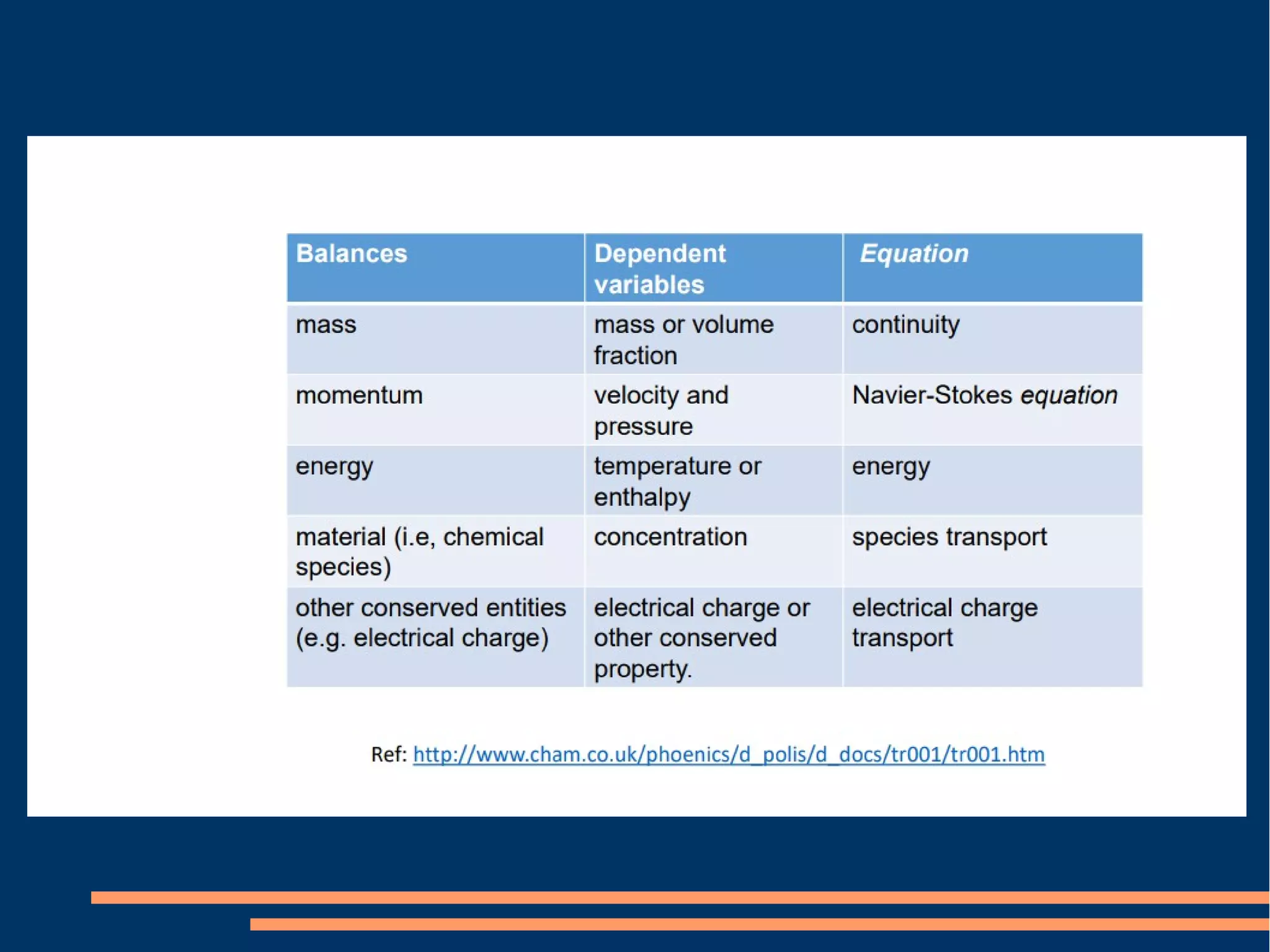 | Balances | Dependent variables | Equation |
|---|---|---|
| mass | mass or volume fraction | continuity |
| momentum | velocity and pressure | Navier-Stokes equation |
| energy | temperature or enthalpy | energy |
| material (i.e, chemical species) | concentration | species transport |
| other conserved entities (e.g. electrical charge) | electrical charge or other conserved property. | electrical charge transport |

Ref: http://www.cham.co.uk/phoenics/d_polis/d_docs/tr001/tr001.htm